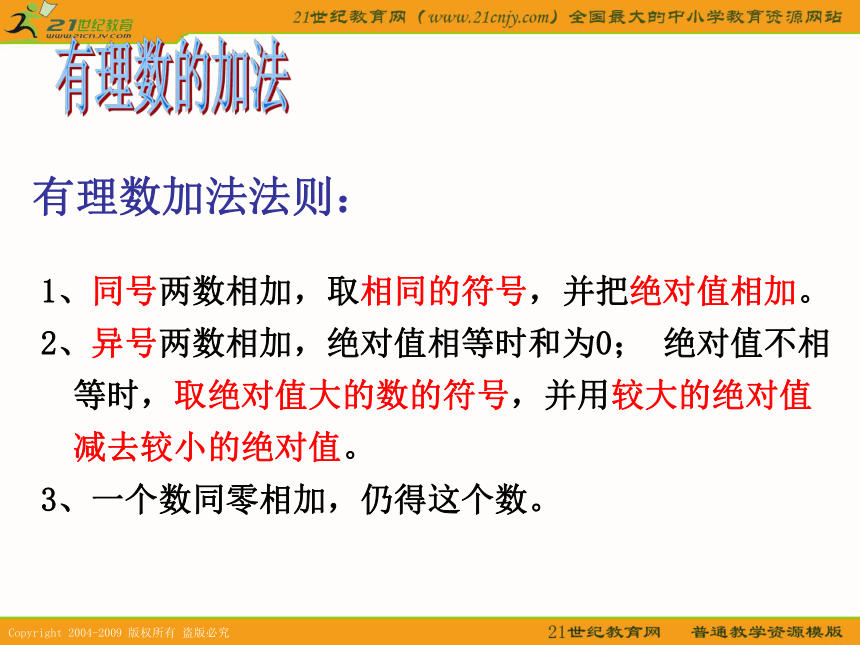 21世纪教育
www.21cnjy.com

21世纪教育网（www.21cnjy.com）全国最大的中小学教育资源网站

有理数的加法

有理数加法法则：

1、同号两数相加，取相同的符号，并把绝对值相加。

2、异号两数相加，绝对值相等时和为0； 绝对值不相等时，取绝对值大的数的符号，并用较大的绝对值减去较小的绝对值。

3、一个数同零相加，仍得这个数。

Copyright 2004-2009 版权所有 盗版必究

21世纪教育网 普通教学资源模版